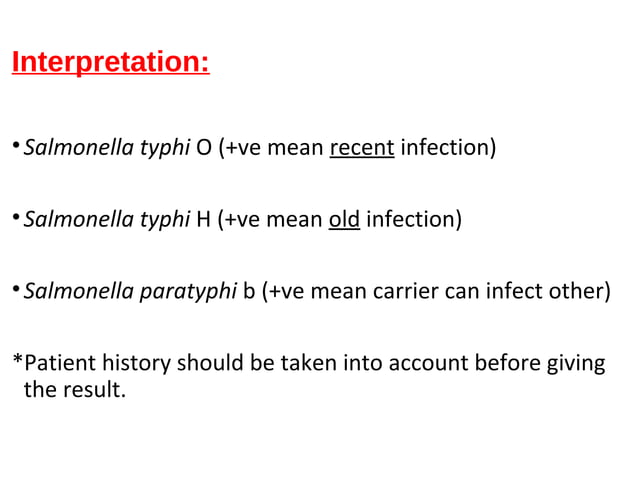 Interpretation:

• Salmonella typhi O (+ve mean recent infection)

• Salmonella typhi H (+ve mean old infection)

• Salmonella paratyphi b (+ve mean carrier can infect other)

*Patient history should be taken into account before giving the result.